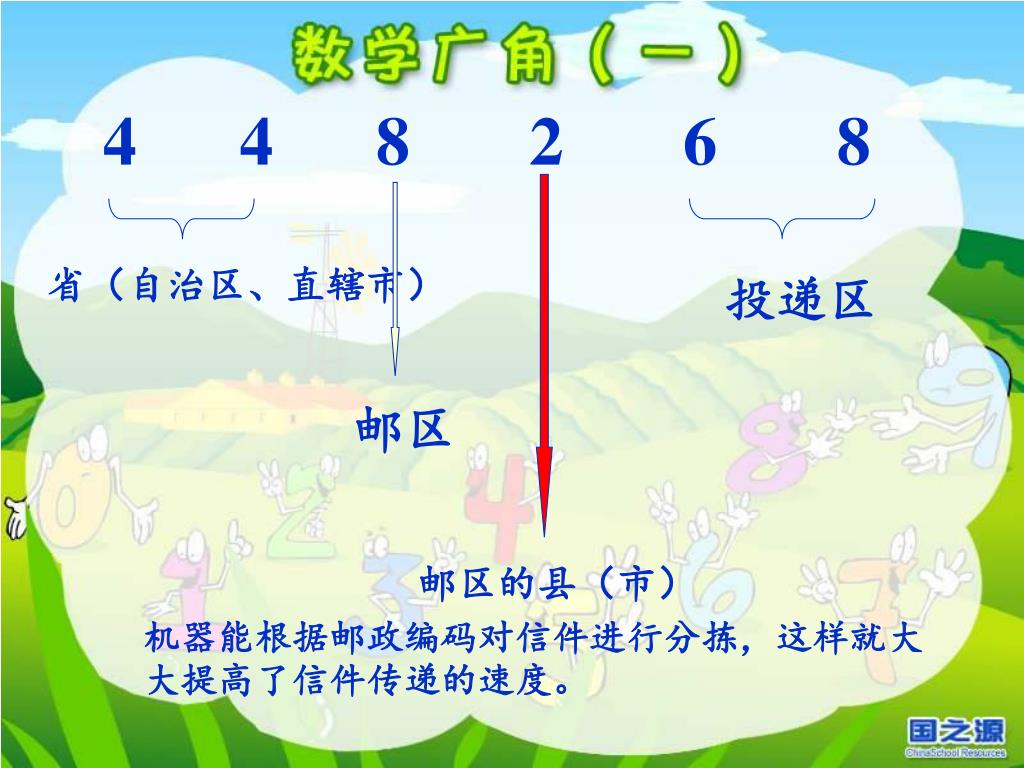 数学广角（一）

4 4 8 2 6 8

省（自治区、直辖市）

投递区

邮区

邮区的县（市）

机器能根据邮政编码对信件进行分拣，这样就大大提高了信件传递的速度。

国之源
ChinaSchool Resources